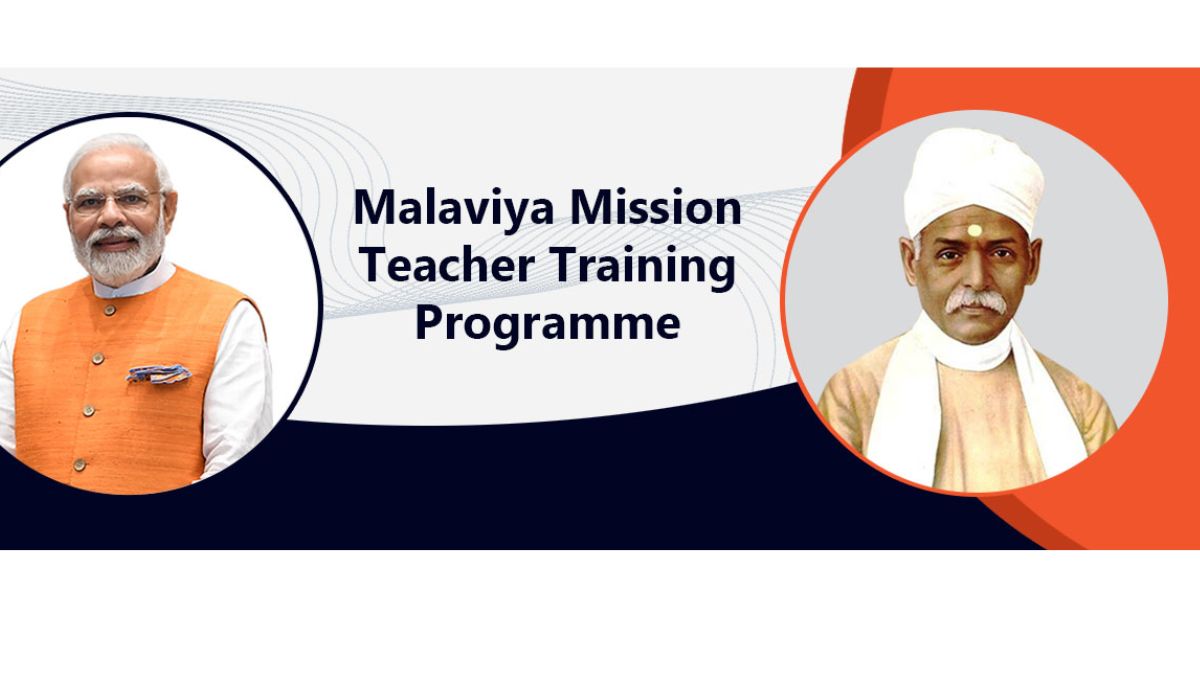 Malaviya Mission
Teacher Training
Programme